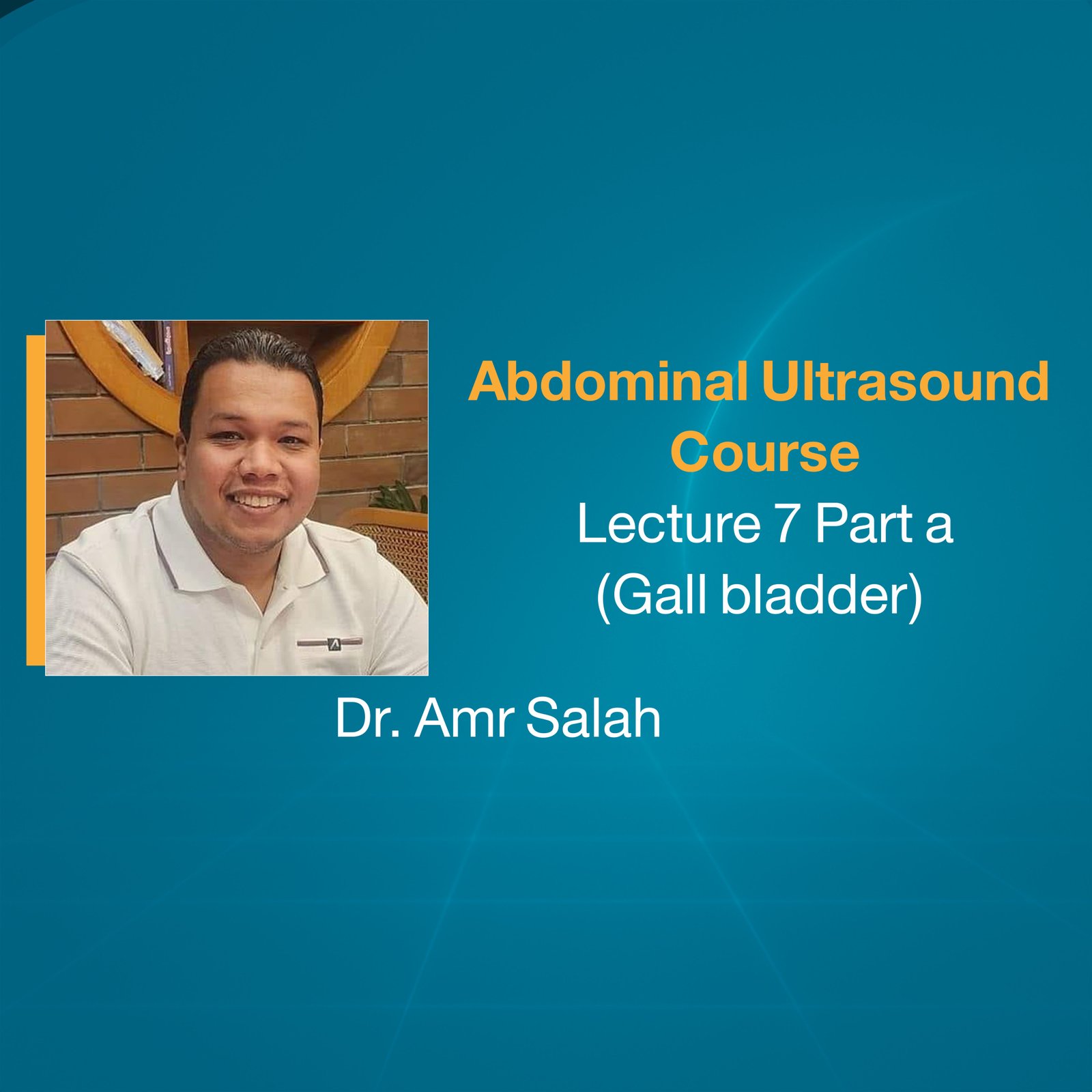 Abdominal Ultrasound Course
Lecture 7 Part a
(Gall bladder)

Dr. Amr Salah